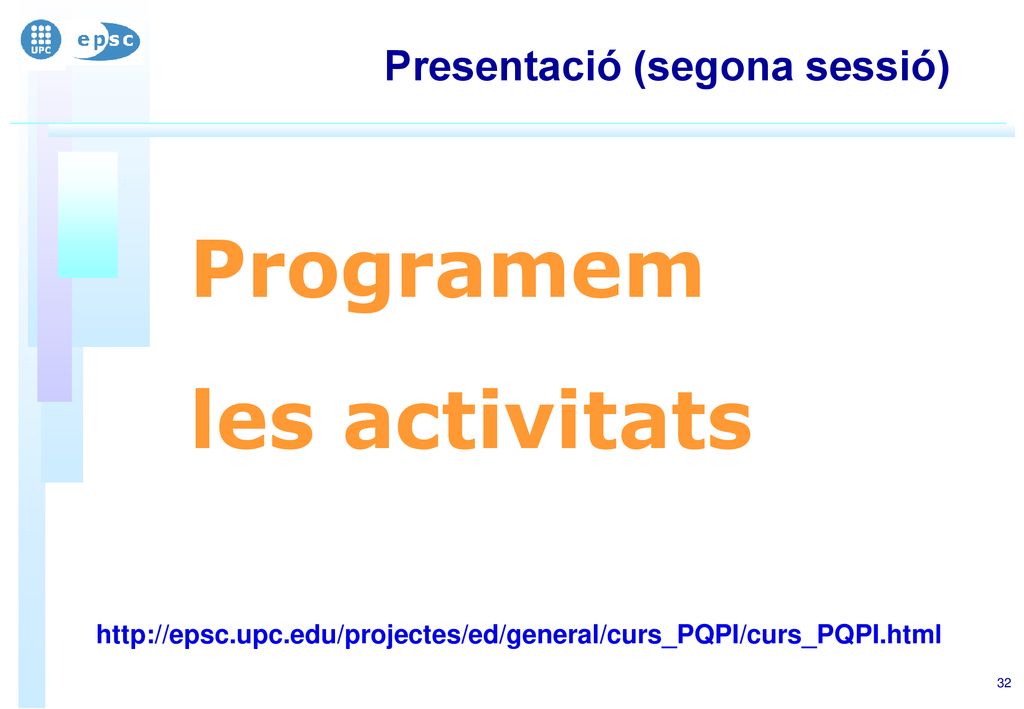 UPC

epsc

Presentació (segona sessió)

Programem

les activitats

http://epsc.upc.edu/projectes/ed/general/curs_PQPI/curs_PQPI.html

32